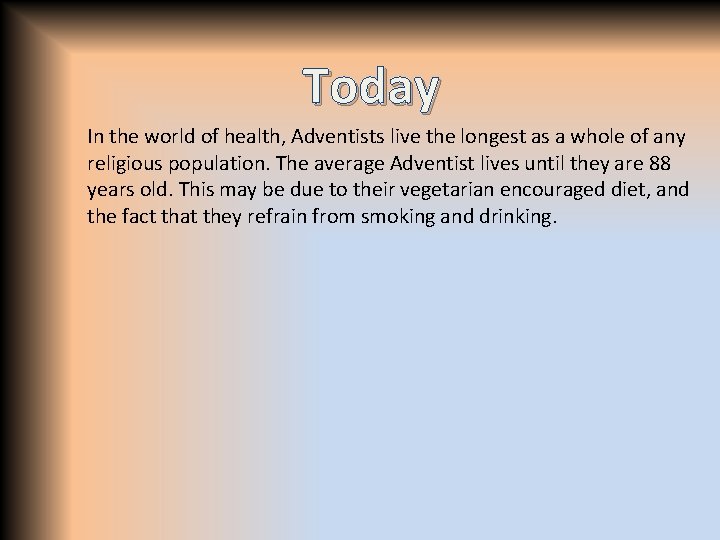 Today

In the world of health, Adventists live the longest as a whole of any religious population. The average Adventist lives until they are 88 years old. This may be due to their vegetarian encouraged diet, and the fact that they refrain from smoking and drinking.